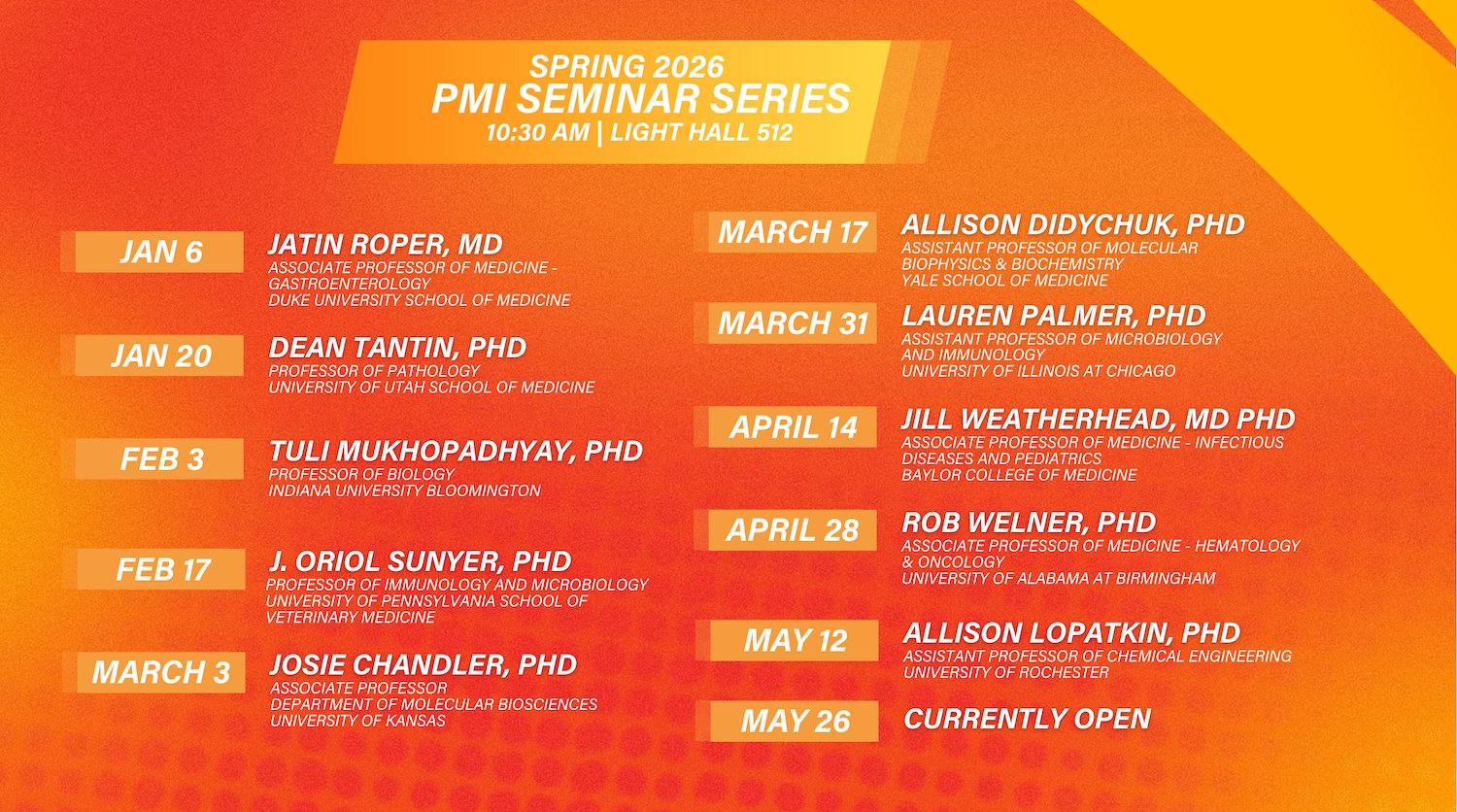 SPRING 2026
PMI SEMINAR SERIES
10:30 AM | LIGHT HALL 512

JAN 6
JATIN ROPER, MD
ASSOCIATE PROFESSOR OF MEDICINE - GASTROENTEROLOGY
DUKE UNIVERSITY SCHOOL OF MEDICINE

JAN 20
DEAN TANTIN, PHD
PROFESSOR OF PATHOLOGY
UNIVERSITY OF UTAH SCHOOL OF MEDICINE

FEB 3
TULI MUKHOPADHYAY, PHD
PROFESSOR OF BIOLOGY
INDIANA UNIVERSITY BLOOMINGTON

FEB 17
J. ORIOL SUNYER, PHD
PROFESSOR OF IMMUNOLOGY AND MICROBIOLOGY
UNIVERSITY OF PENNSYLVANIA SCHOOL OF VETERINARY MEDICINE

MARCH 3
JOSIE CHANDLER, PHD
ASSOCIATE PROFESSOR
DEPARTMENT OF MOLECULAR BIOSCIENCES
UNIVERSITY OF KANSAS

MARCH 17
ALLISON DIDYCHUK, PHD
ASSISTANT PROFESSOR OF MOLECULAR BIOPHYSICS & BIOCHEMISTRY
YALE SCHOOL OF MEDICINE

MARCH 31
LAUREN PALMER, PHD
ASSISTANT PROFESSOR OF MICROBIOLOGY AND IMMUNOLOGY
UNIVERSITY OF ILLINOIS AT CHICAGO

APRIL 14
JILL WEATHERHEAD, MD PHD
ASSOCIATE PROFESSOR OF MEDICINE - INFECTIOUS DISEASES AND PEDIATRICS
BAYLOR COLLEGE OF MEDICINE

APRIL 28
ROB WELNER, PHD
ASSOCIATE PROFESSOR OF MEDICINE - HEMATOLOGY & ONCOLOGY
UNIVERSITY OF ALABAMA AT BIRMINGHAM

MAY 12
ALLISON LOPATKIN, PHD
ASSISTANT PROFESSOR OF CHEMICAL ENGINEERING
UNIVERSITY OF ROCHESTER

MAY 26
CURRENTLY OPEN